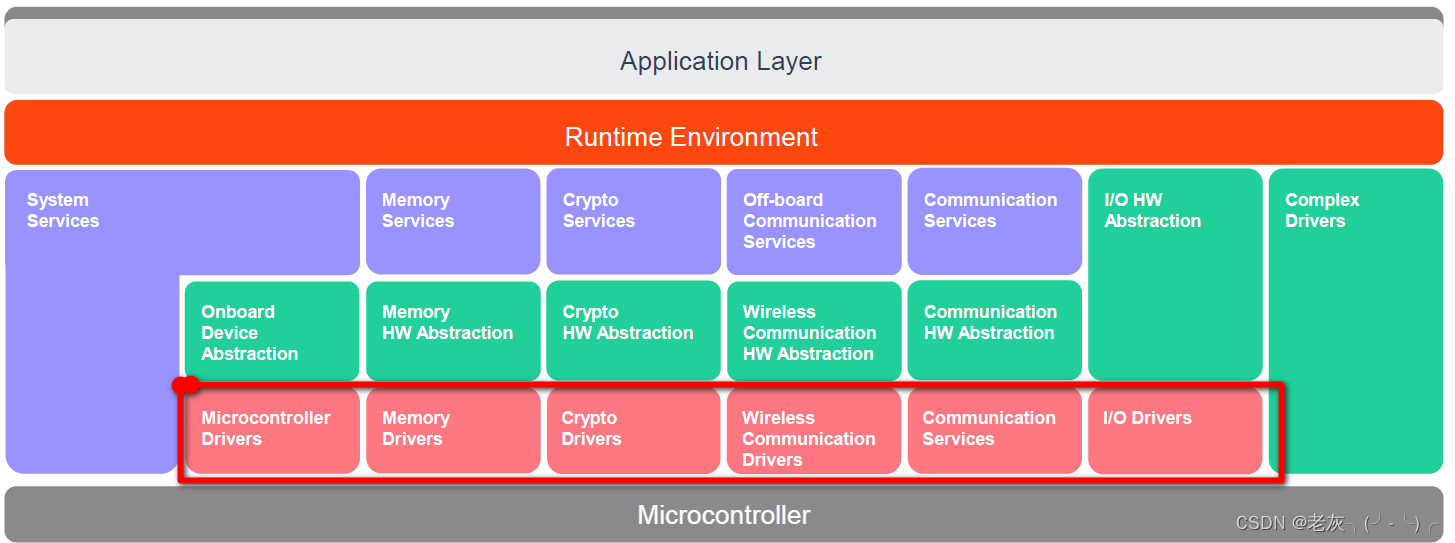 Application Layer

Runtime Environment

System Services

Memory Services

Crypto Services

Off-board Communication Services

Communication Services

I/O HW Abstraction

Complex Drivers

Onboard Device Abstraction

Memory HW Abstraction

Crypto HW Abstraction

Wireless Communication HW Abstraction

Communication HW Abstraction

Microcontroller Drivers

Memory Drivers

Crypto Drivers

Wireless Communication Drivers

Communication Services

I/O Drivers

Microcontroller

CSDN @老灰╮(╯-╰)╭